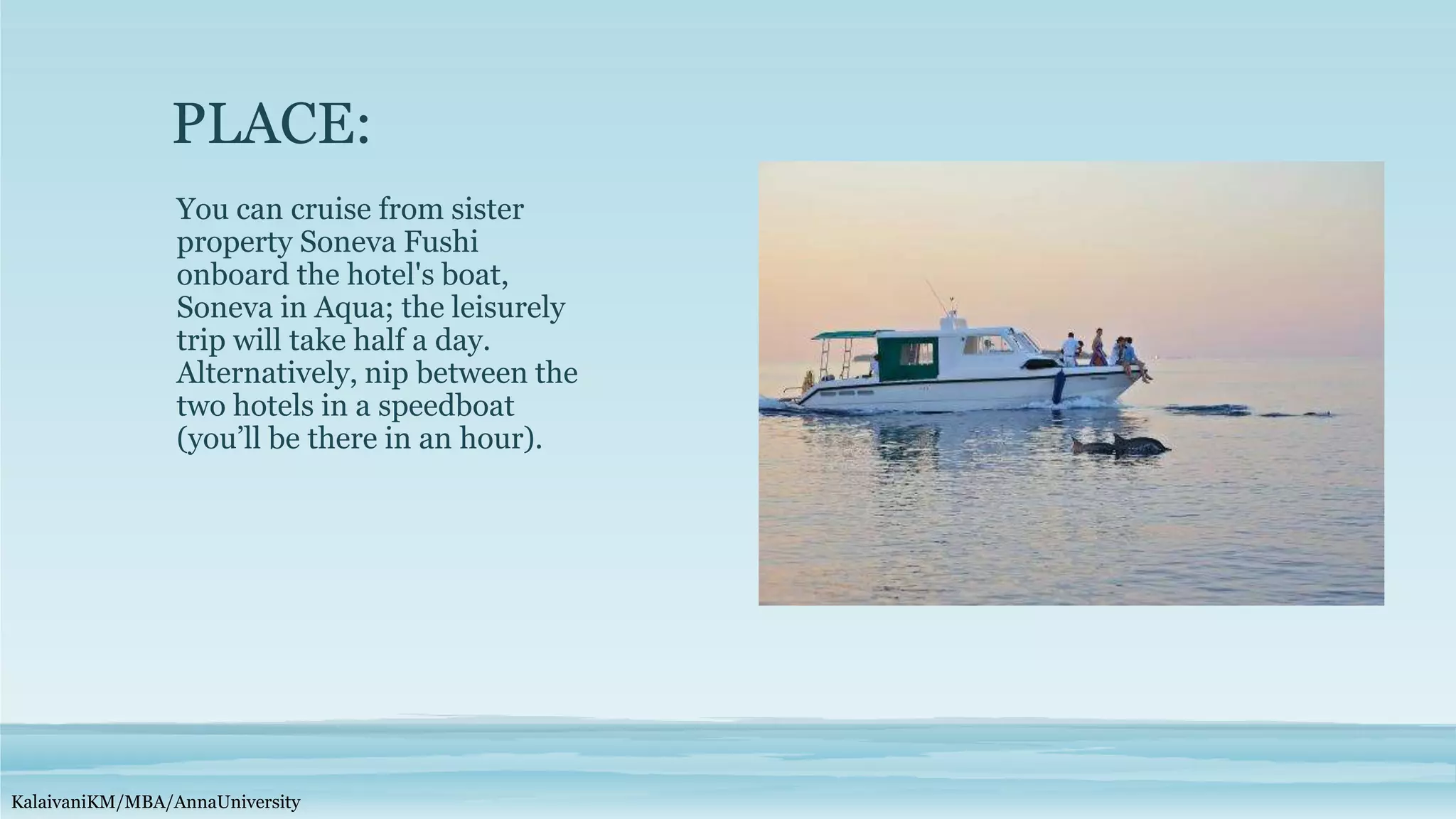 PLACE:

You can cruise from sister property Soneva Fushi onboard the hotel's boat, Soneva in Aqua; the leisurely trip will take half a day. Alternatively, nip between the two hotels in a speedboat (you’ll be there in an hour).

KalaivaniKM/MBA/AnnaUniversity